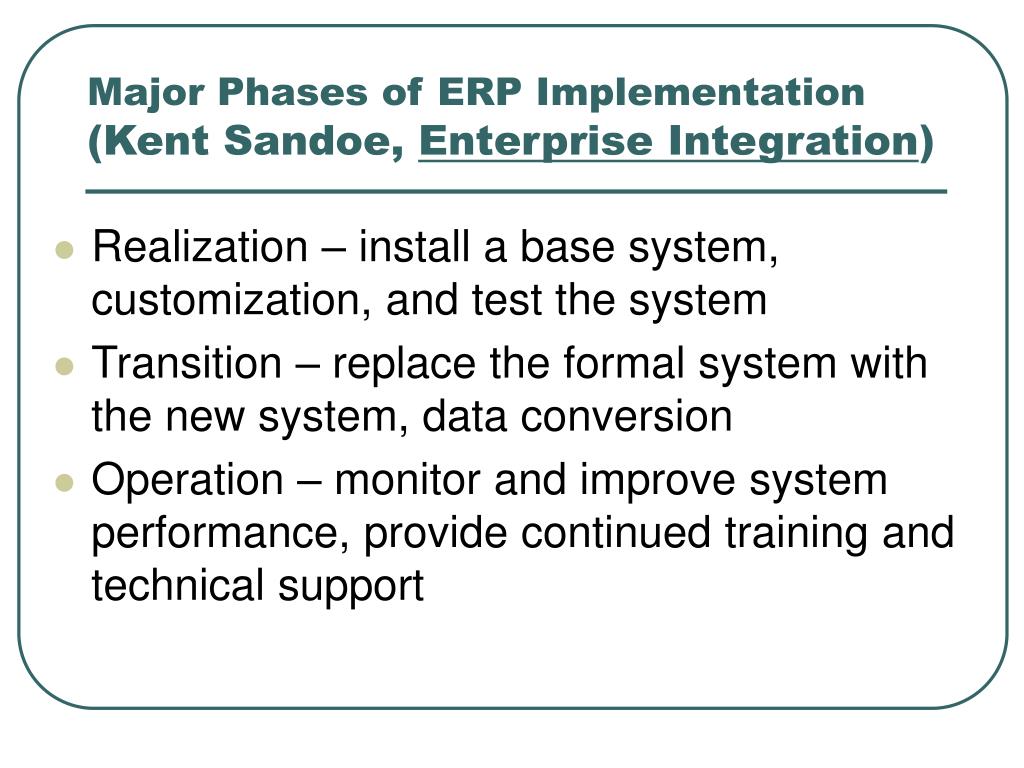 Major Phases of ERP Implementation (Kent Sandoe, Enterprise Integration)

- Realization – install a base system, customization, and test the system
- Transition – replace the formal system with the new system, data conversion
- Operation – monitor and improve system performance, provide continued training and technical support